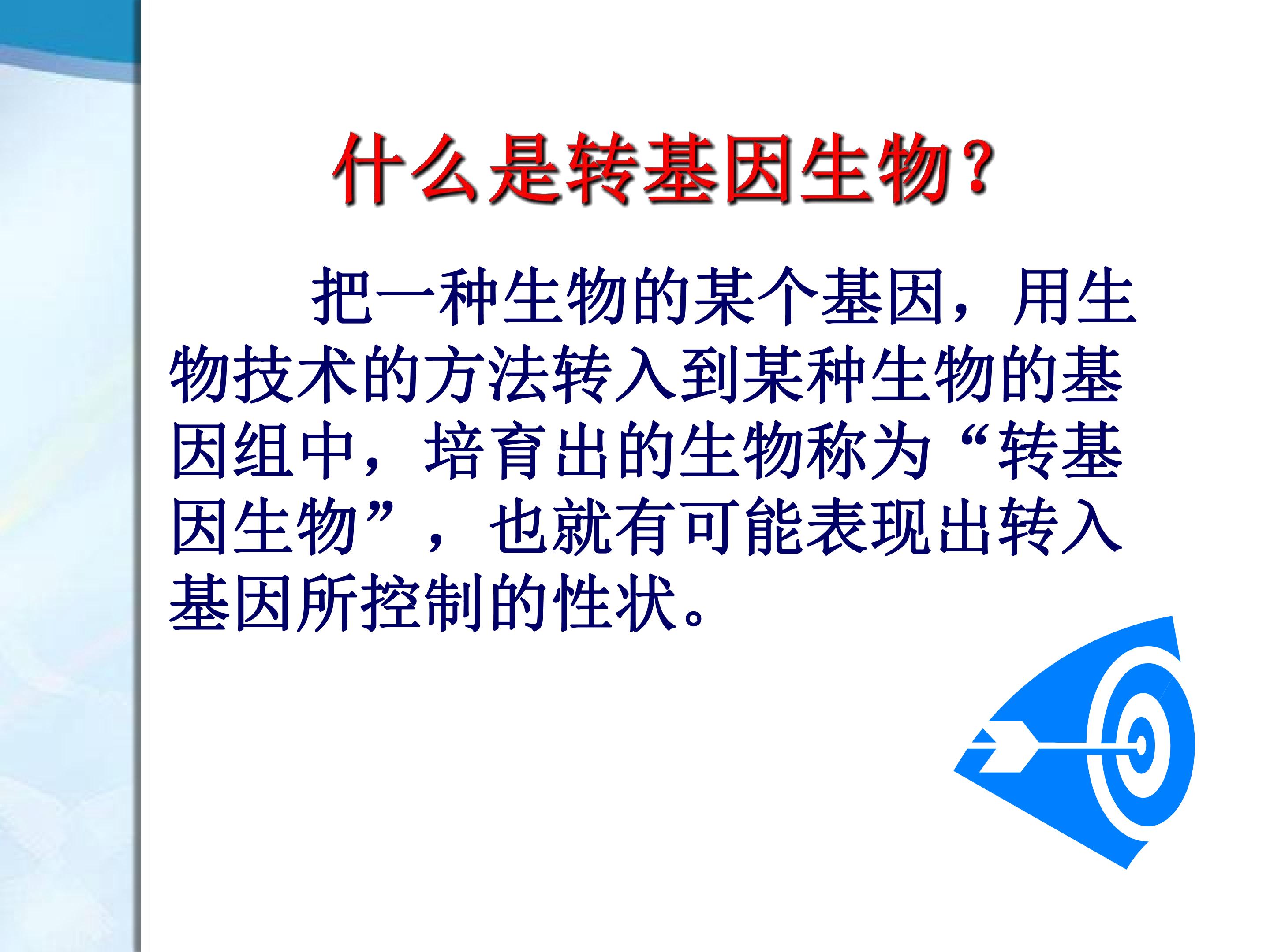 什么是转基因生物?

把一种生物的某个基因，用生物技术的方法转入到某种生物的基因组中，培育出的生物称为“转基因生物”，也就有可能表现出转入基因所控制的性状。